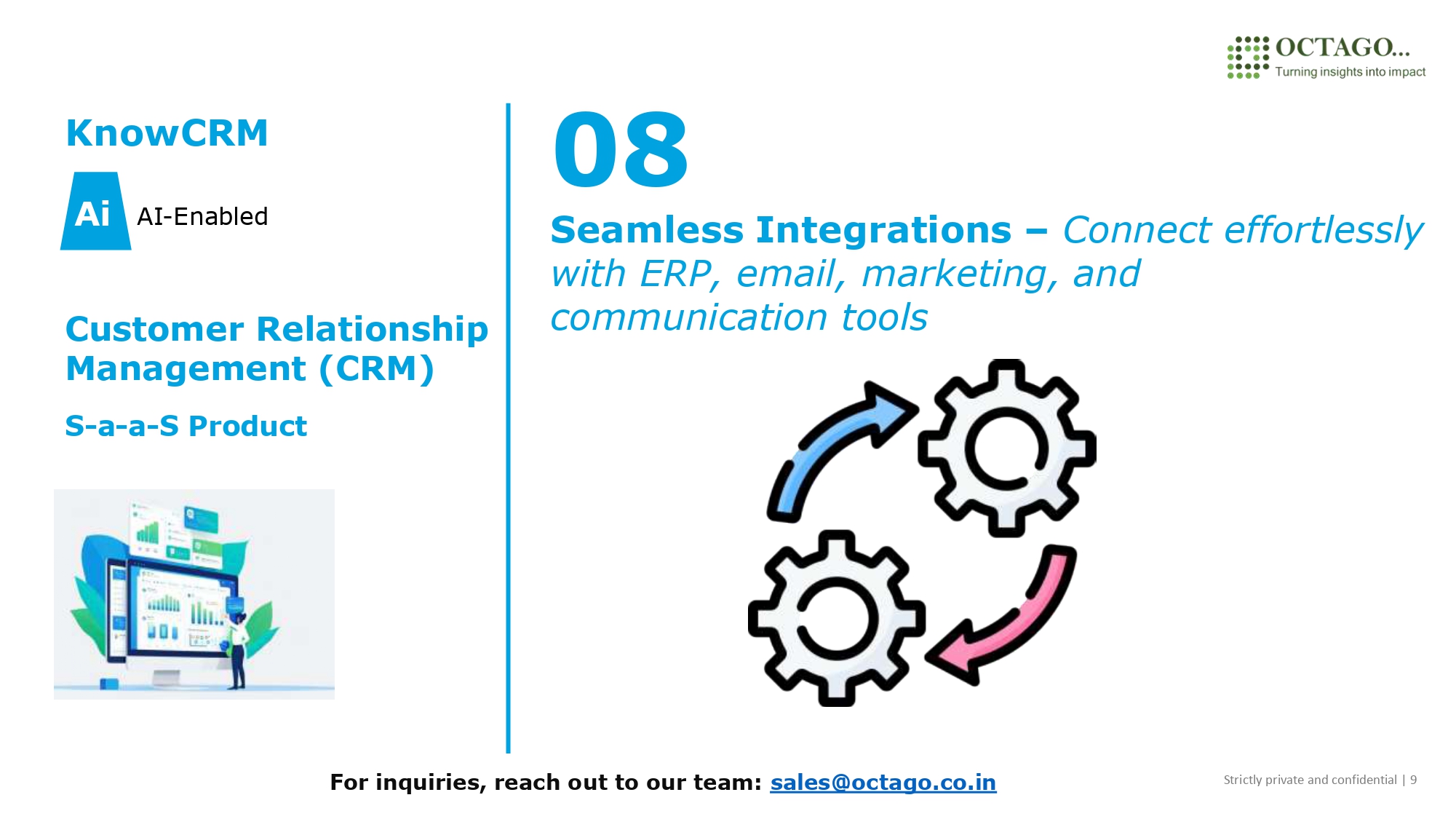 OCTAGO...
Turning insights into impact

KnowCRM

Ai AI-Enabled

Customer Relationship Management (CRM)

S-a-a-S Product

08

Seamless Integrations – Connect effortlessly with ERP, email, marketing, and communication tools

For inquiries, reach out to our team: sales@octago.co.in

Strictly private and confidential | 9